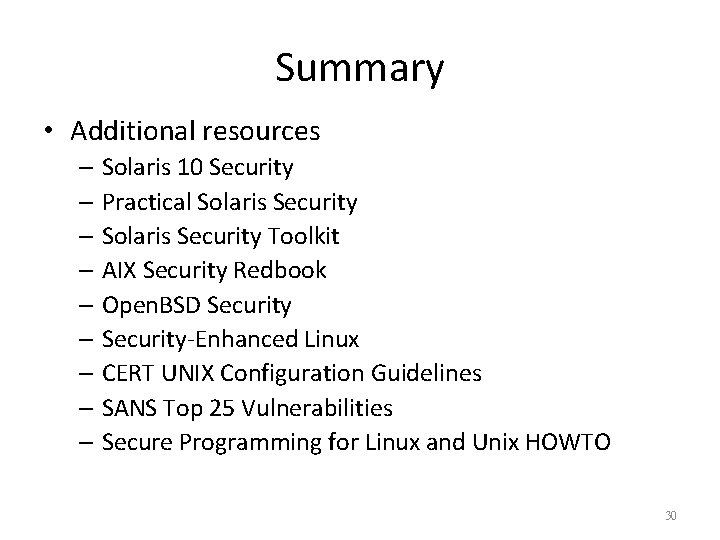 Summary

• Additional resources
– Solaris 10 Security
– Practical Solaris Security
– Solaris Security Toolkit
– AIX Security Redbook
– OpenBSD Security
– Security-Enhanced Linux
– CERT UNIX Configuration Guidelines
– SANS Top 25 Vulnerabilities
– Secure Programming for Linux and Unix HOWTO

30